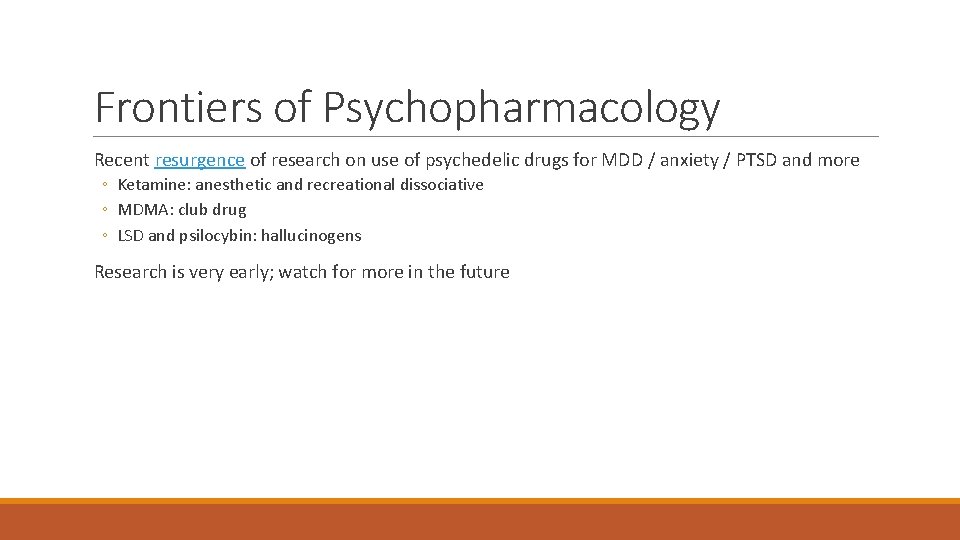 Frontiers of Psychopharmacology

Recent resurgence of research on use of psychedelic drugs for MDD / anxiety / PTSD and more

◦ Ketamine: anesthetic and recreational dissociative
◦ MDMA: club drug
◦ LSD and psilocybin: hallucinogens

Research is very early; watch for more in the future